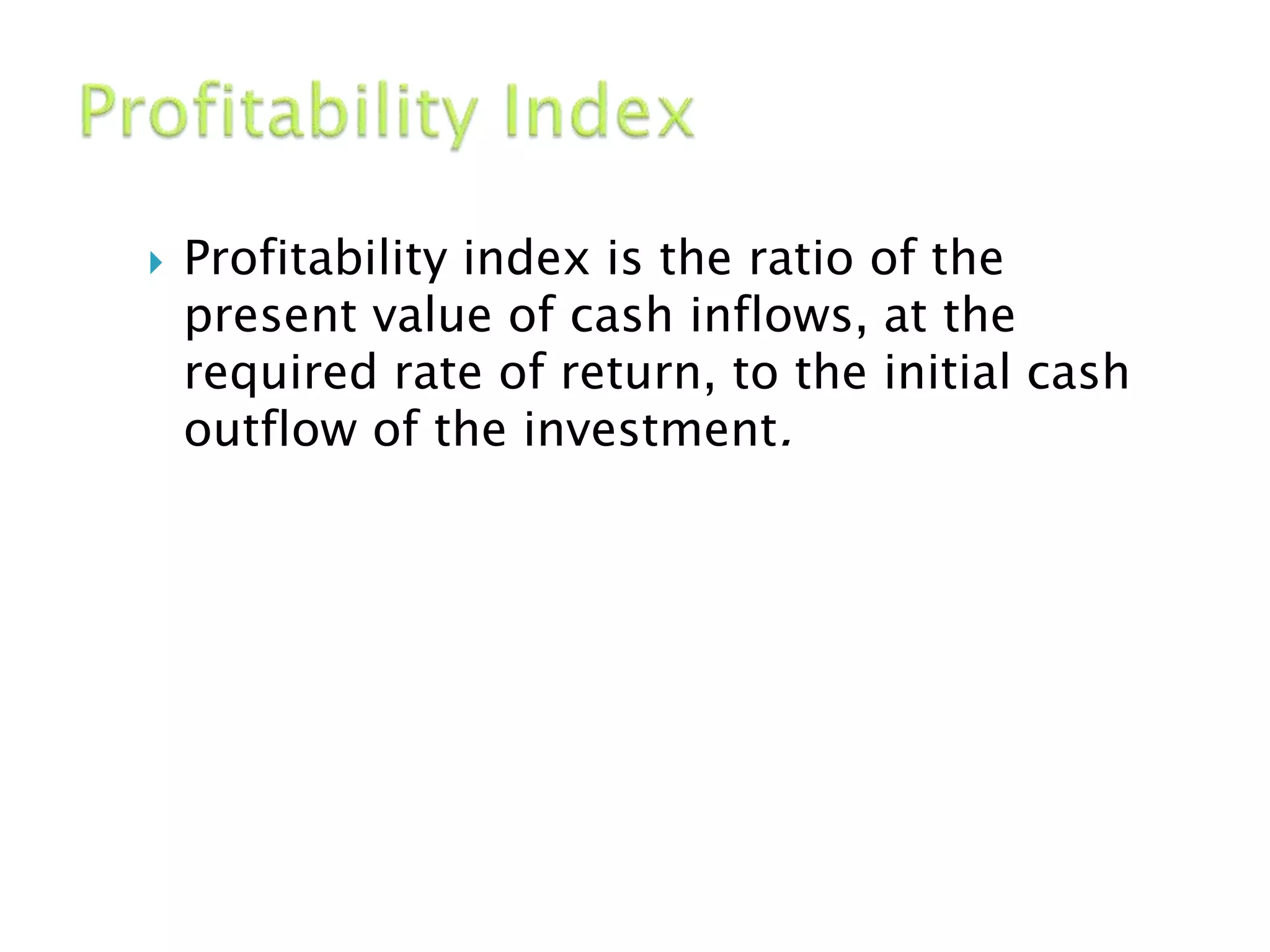 Profitability Index

Profitability index is the ratio of the present value of cash inflows, at the required rate of return, to the initial cash outflow of the investment.